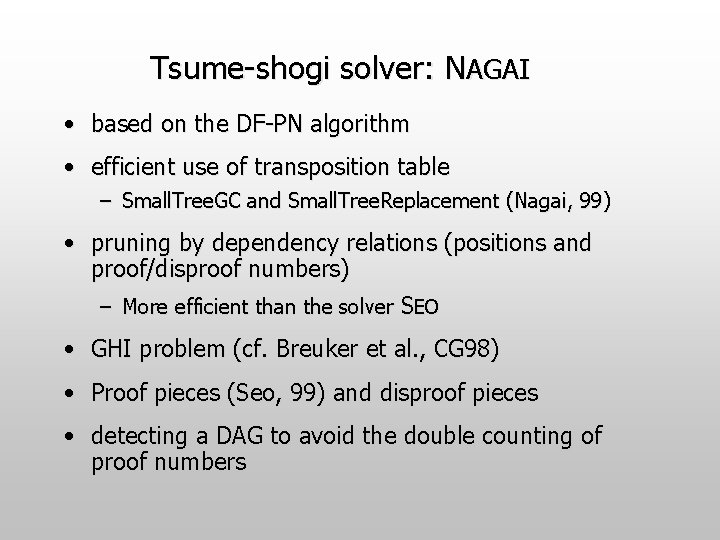 Tsume-shogi solver: NAGAI

• based on the DF-PN algorithm

• efficient use of transposition table

– SmallTreeGC and SmallTreeReplacement (Nagai, 99)

• pruning by dependency relations (positions and proof/disproof numbers)

– More efficient than the solver SEO

• GHI problem (cf. Breuker et al., CG98)

• Proof pieces (Seo, 99) and disproof pieces

• detecting a DAG to avoid the double counting of proof numbers